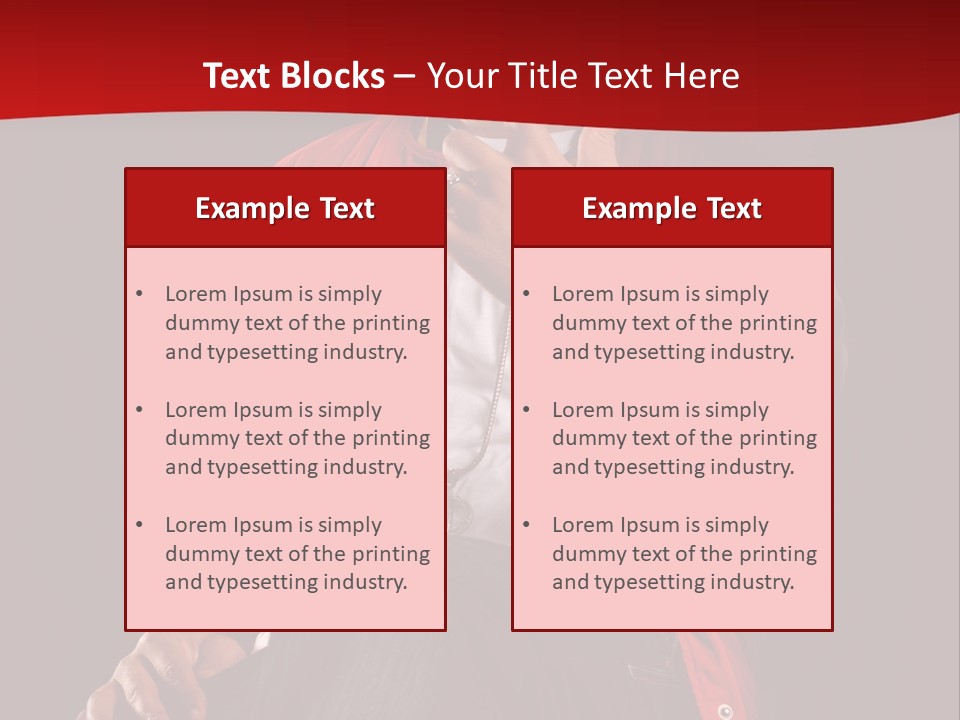 Text Blocks – Your Title Text Here

Example Text

• Lorem Ipsum is simply dummy text of the printing and typesetting industry.

• Lorem Ipsum is simply dummy text of the printing and typesetting industry.

• Lorem Ipsum is simply dummy text of the printing and typesetting industry.

Example Text

• Lorem Ipsum is simply dummy text of the printing and typesetting industry.

• Lorem Ipsum is simply dummy text of the printing and typesetting industry.

• Lorem Ipsum is simply dummy text of the printing and typesetting industry.